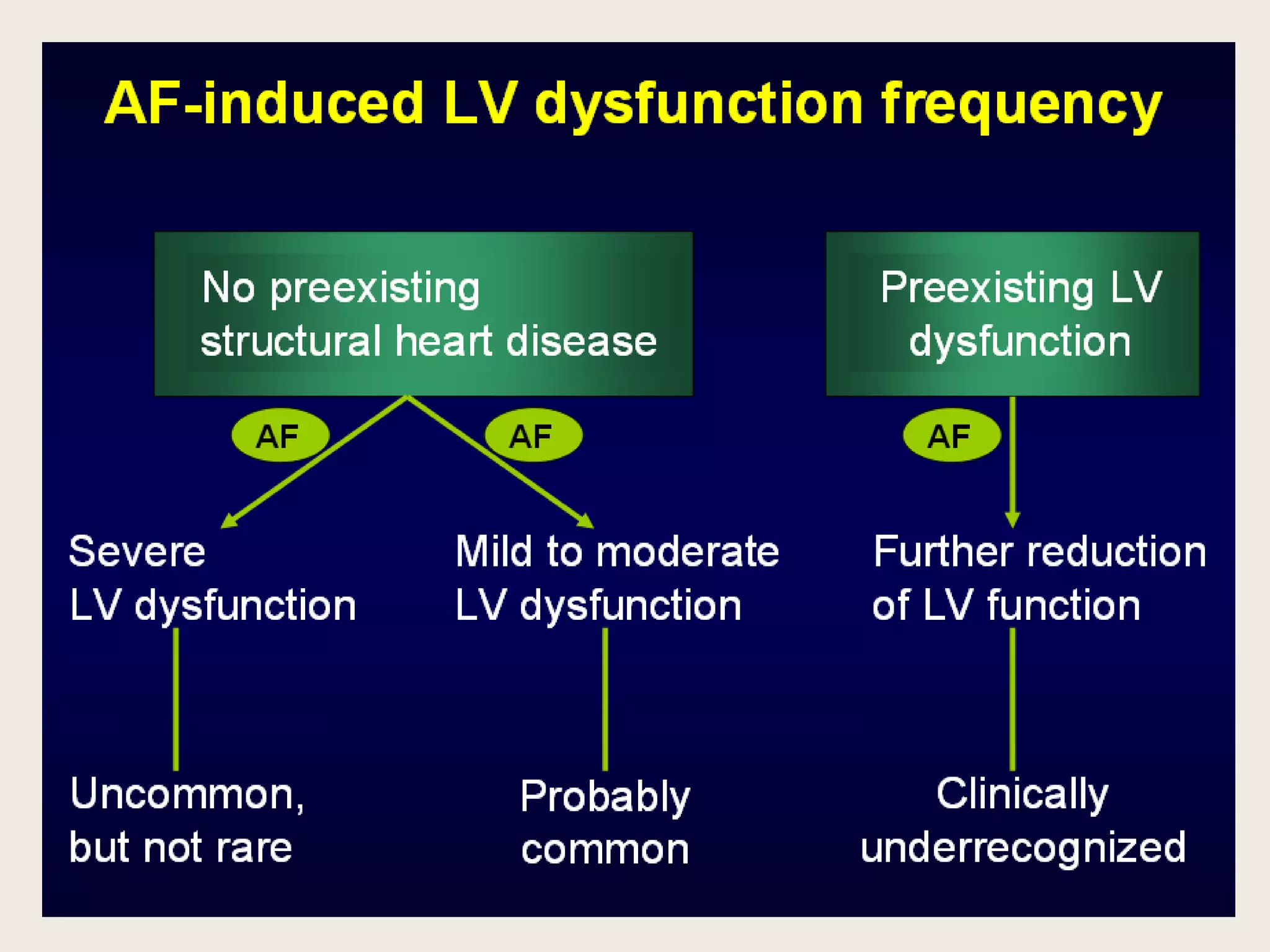 AF-induced LV dysfunction frequency

No preexisting structural heart disease

Preexisting LV dysfunction

AF

AF

AF

Severe LV dysfunction

Mild to moderate LV dysfunction

Further reduction of LV function

Uncommon, but not rare

Probably common

Clinically underrecognized